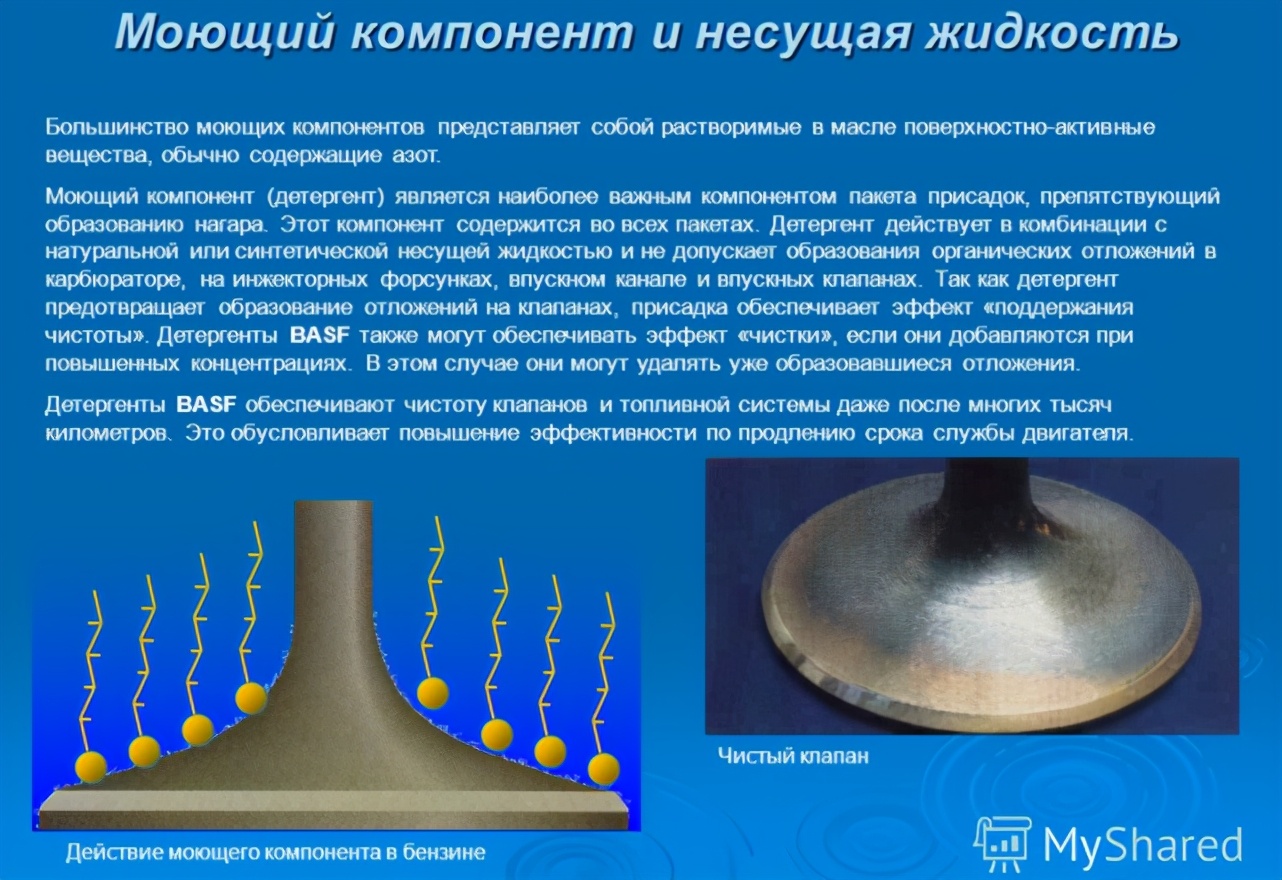 Моющий компонент и несущая жидкость

Большинство моющих компонентов представляет собой растворимые в масле поверхностно-активные вещества, обычно содержащие азот.

Моющий компонент (детергент) является наиболее важным компонентом пакета присадок, препятствующий образованию нагара. Этот компонент содержится во всех пакетах. Детергент действует в комбинации с натуральной или синтетической несущей жидкостью и не допускает образования органических отложений в карбюраторе, на инжекторных форсунках, впускном канале и впускных клапанах. Так как детергент предотвращает образование отложений на клапанах, присадка обеспечивает эффект «поддержания чистоты». Детергенты BASF также могут обеспечивать эффект «чистки», если они добавляются при повышенных концентрациях. В этом случае они могут удалять уже образовавшиеся отложения.

Детергенты BASF обеспечивают чистоту клапанов и топливной системы даже после многих тысяч километров. Это обусловливает повышение эффективности по продлению срока службы двигателя.

Действие моющего компонента в бензине

Чистый клапан

MyShared